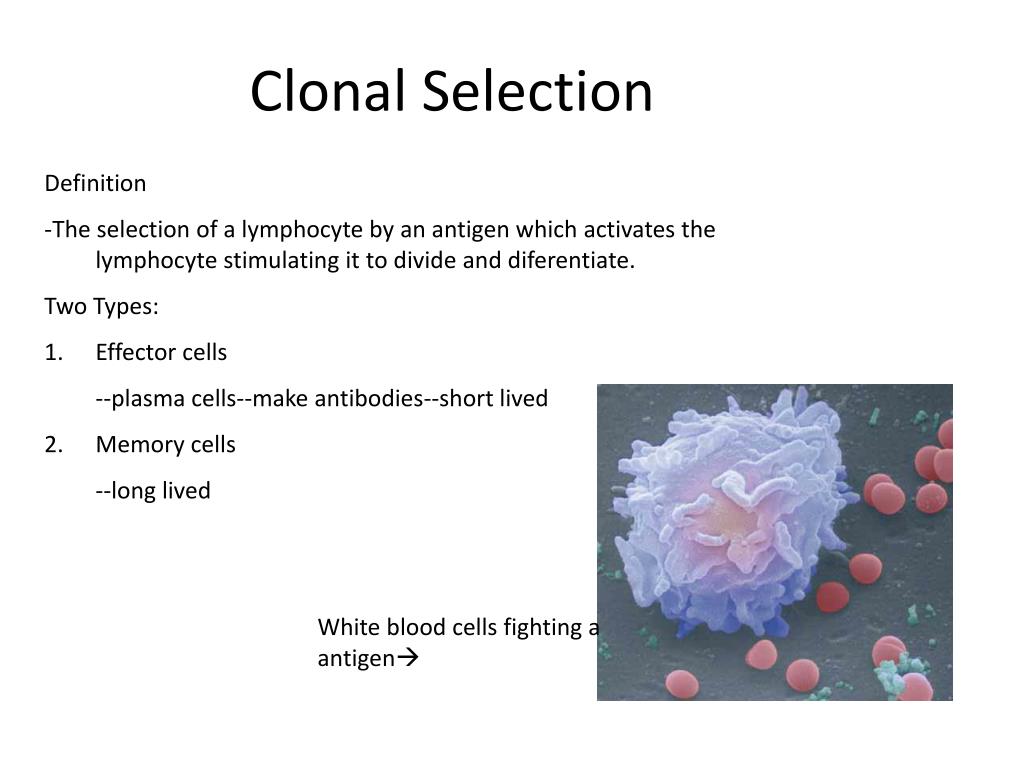 Clonal Selection

Definition

-The selection of a lymphocyte by an antigen which activates the lymphocyte stimulating it to divide and diferentiate.

Two Types:

1. Effector cells

--plasma cells--make antibodies--short lived

2. Memory cells

--long lived

White blood cells fighting a antigen→